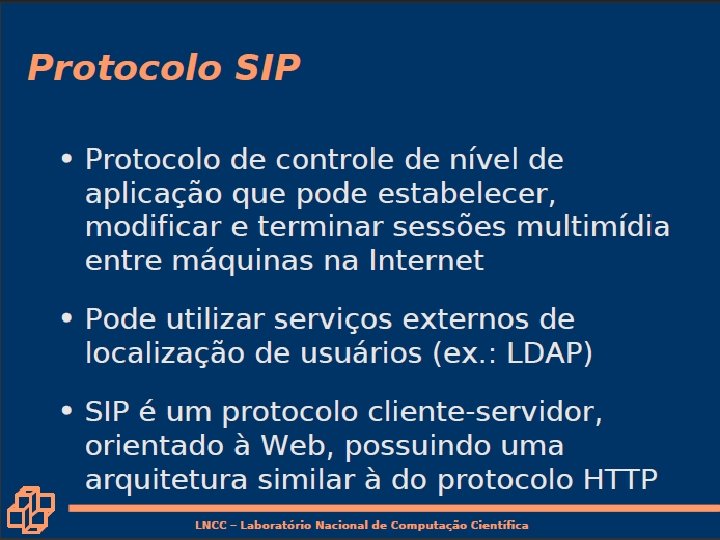 Protocolo SIP

• Protocolo de controle de nível de aplicação que pode estabelecer, modificar e terminar sessões multimídia entre máquinas na Internet

• Pode utilizar serviços externos de localização de usuários (ex.: LDAP)

• SIP é um protocolo cliente-servidor, orientado à Web, possuindo uma arquitetura similar à do protocolo HTTP

LNCC – Laboratório Nacional de Computação Científica